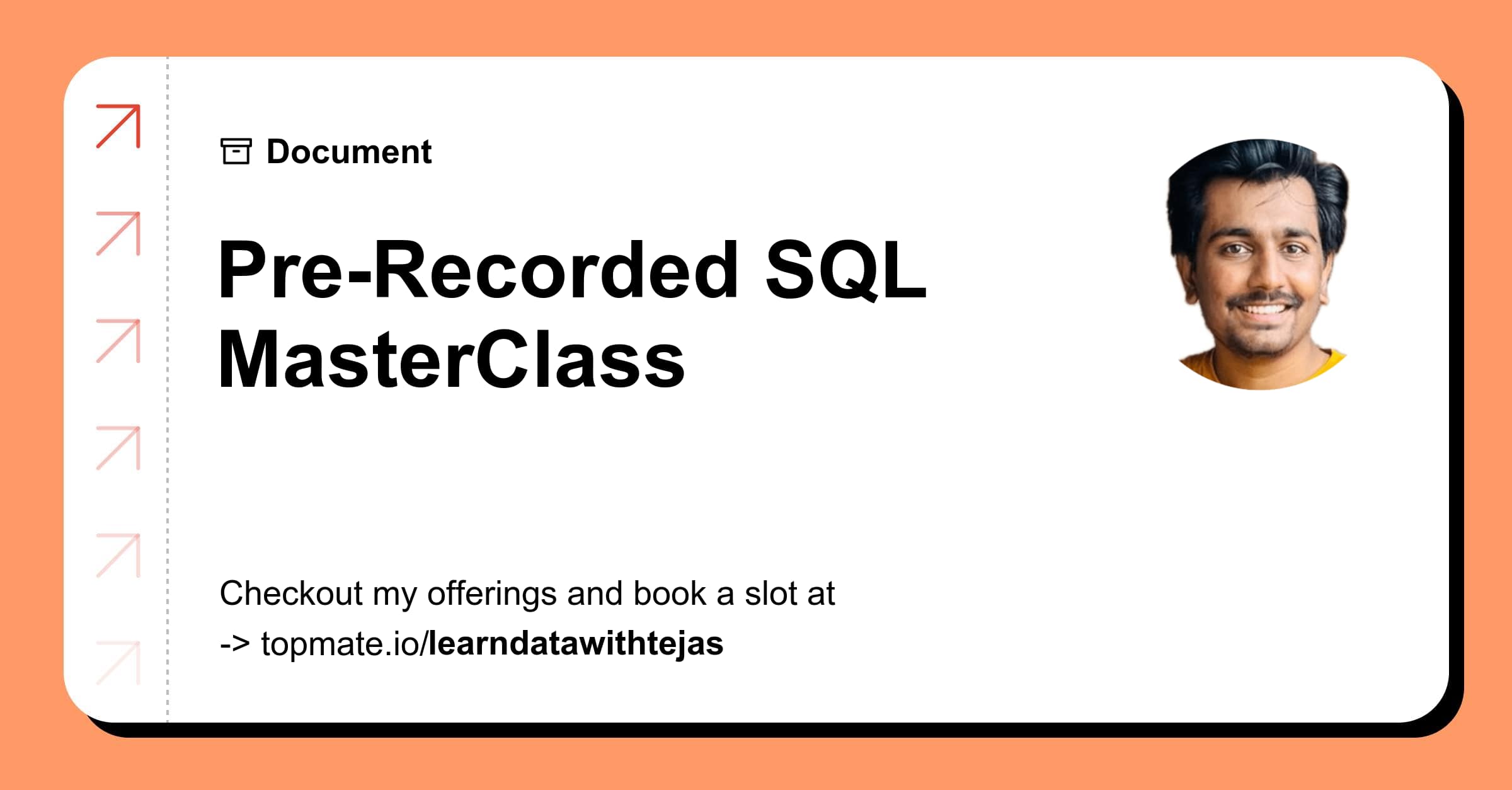 Document

Pre-Recorded SQL MasterClass

Checkout my offerings and book a slot at
-> topmate.io/learndatawithtejas